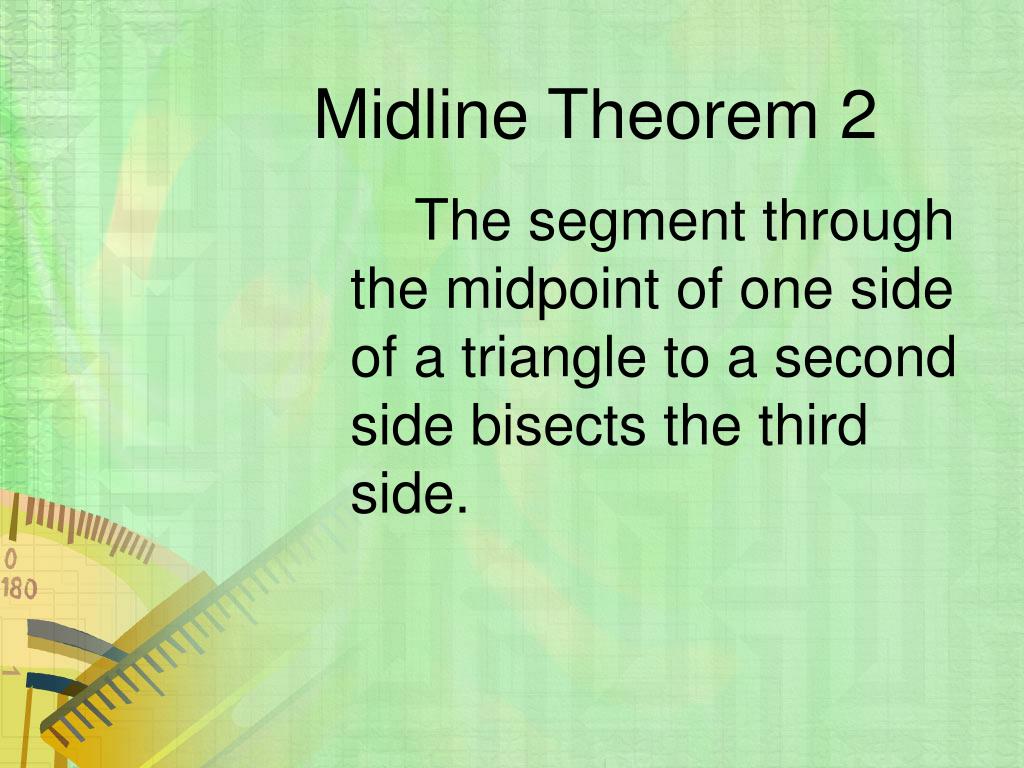 Midline Theorem 2

The segment through the midpoint of one side of a triangle to a second side bisects the third side.

0
180